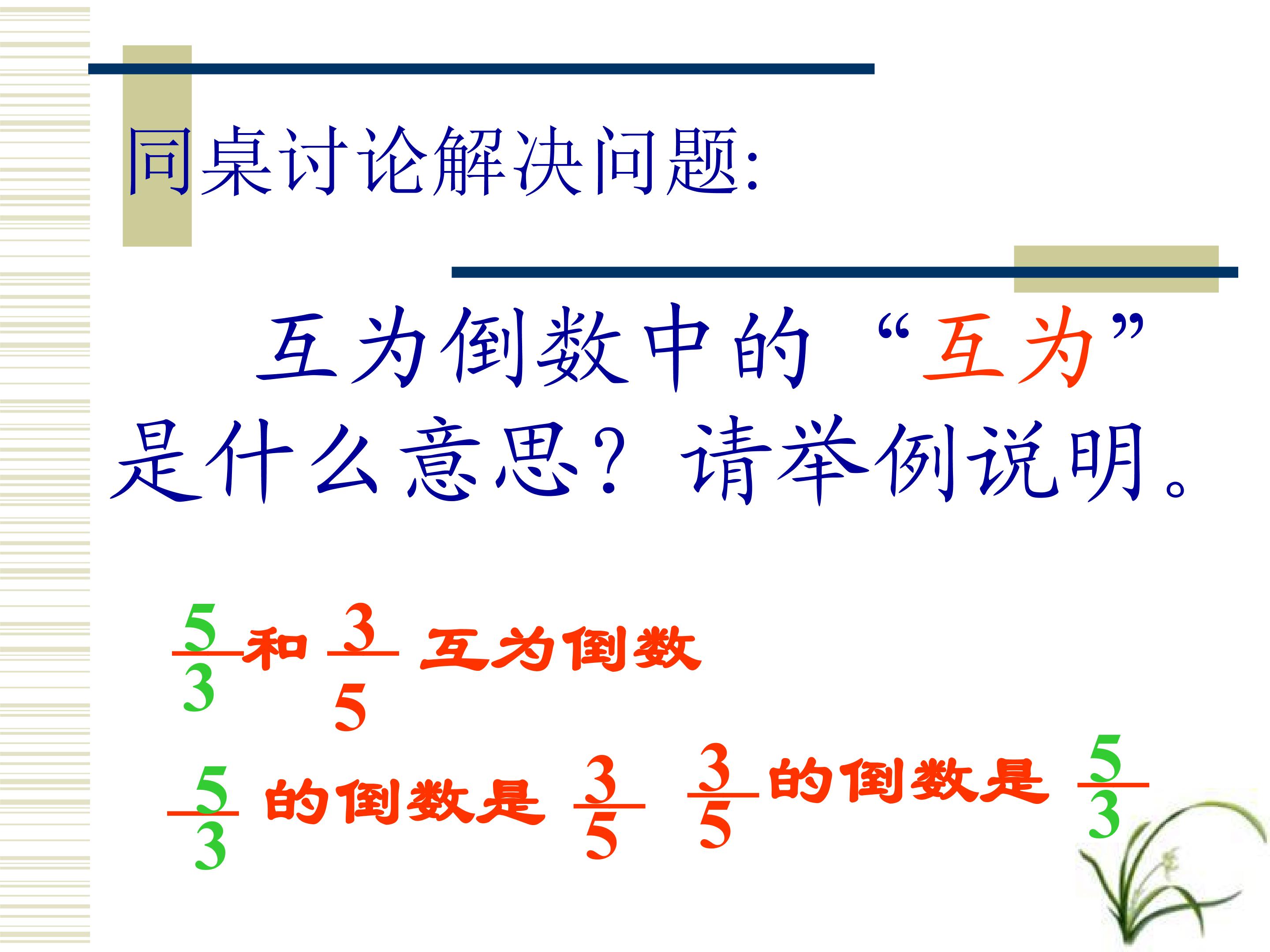 同桌讨论解决问题:

互为倒数中的“互为”是什么意思？请举例说明。

$\frac{5}{3}$和$\frac{3}{5}$互为倒数

$\frac{5}{3}$的倒数是$\frac{3}{5}$ $\frac{3}{5}$的倒数是$\frac{5}{3}$